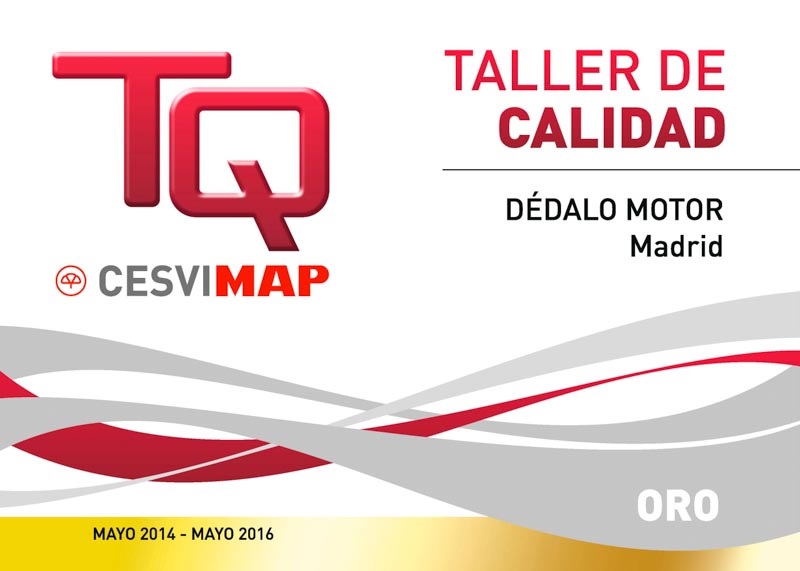 TQ

CESVIMAP

TALLER DE
CALIDAD

DÉDALO MOTOR
Madrid

ORO

MAYO 2014 - MAYO 2016